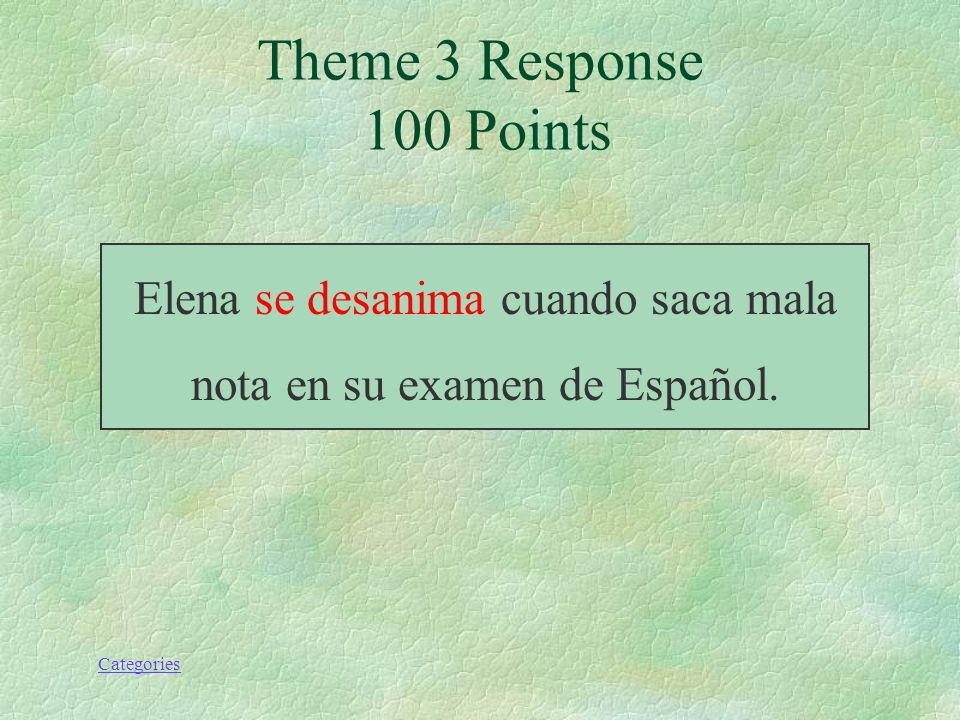 Theme 3 Response
100 Points

Elena se desanima cuando saca mala nota en su examen de Español.

Categories